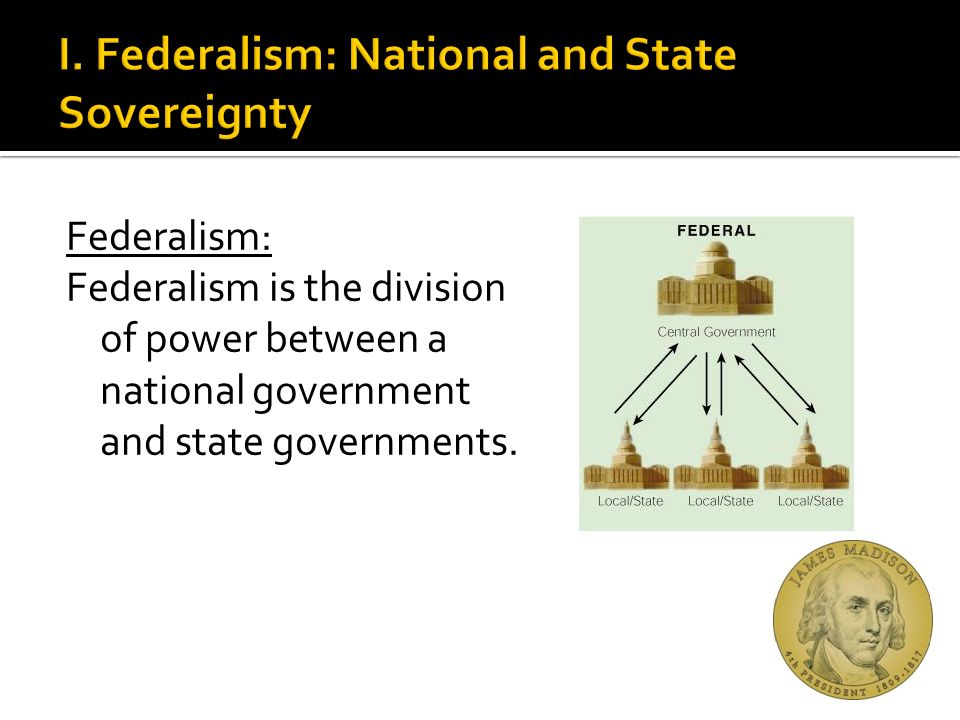 I. Federalism: National and State Sovereignty

Federalism:
Federalism is the division of power between a national government and state governments.

FEDERAL

Central Government

Local/State
Local/State
Local/State

JAMES MADISON
4th PRESIDENT 1809-1817